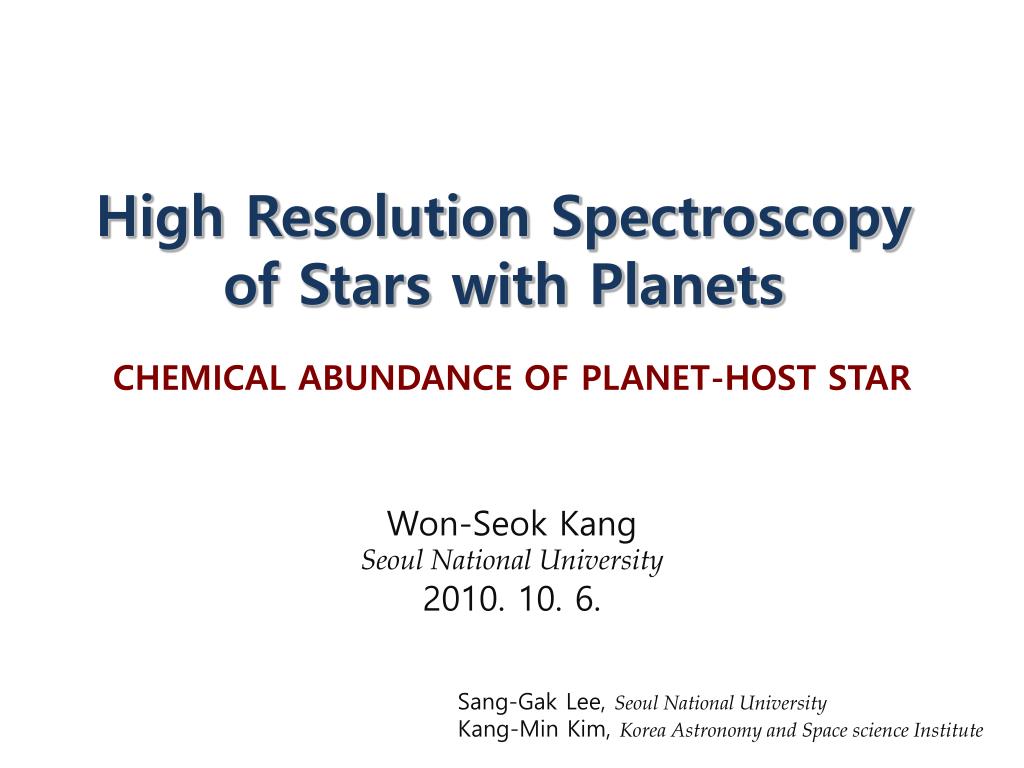 High Resolution Spectroscopy of Stars with Planets

CHEMICAL ABUNDANCE OF PLANET-HOST STAR

Won-Seok Kang
Seoul National University
2010. 10. 6.

Sang-Gak Lee, Seoul National University
Kang-Min Kim, Korea Astronomy and Space science Institute